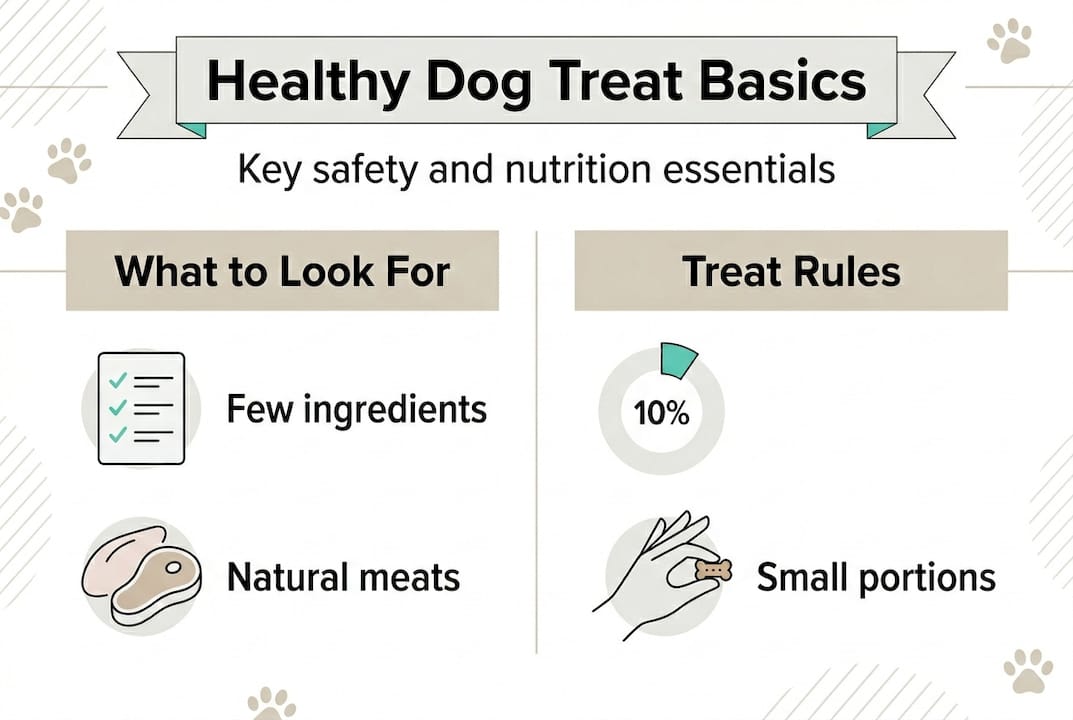 Healthy Dog Treat Basics

Key safety and nutrition essentials

What to Look For

Few ingredients

Natural meats

Treat Rules

10%

Small portions